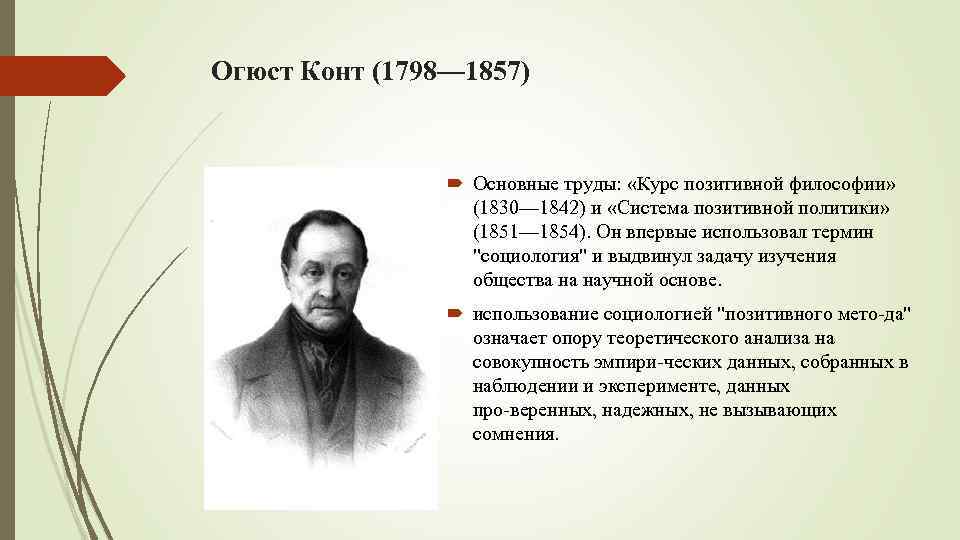 Огюст Конт (1798—1857)

Основные труды: «Курс позитивной философии» (1830—1842) и «Система позитивной политики» (1851—1854). Он впервые использовал термин "социология" и выдвинул задачу изучения общества на научной основе.

использование социологией "позитивного мето-да" означает опору теоретического анализа на совокупность эмпири-ческих данных, собранных в наблюдении и эксперименте, данных про-веренных, надежных, не вызывающих сомнения.